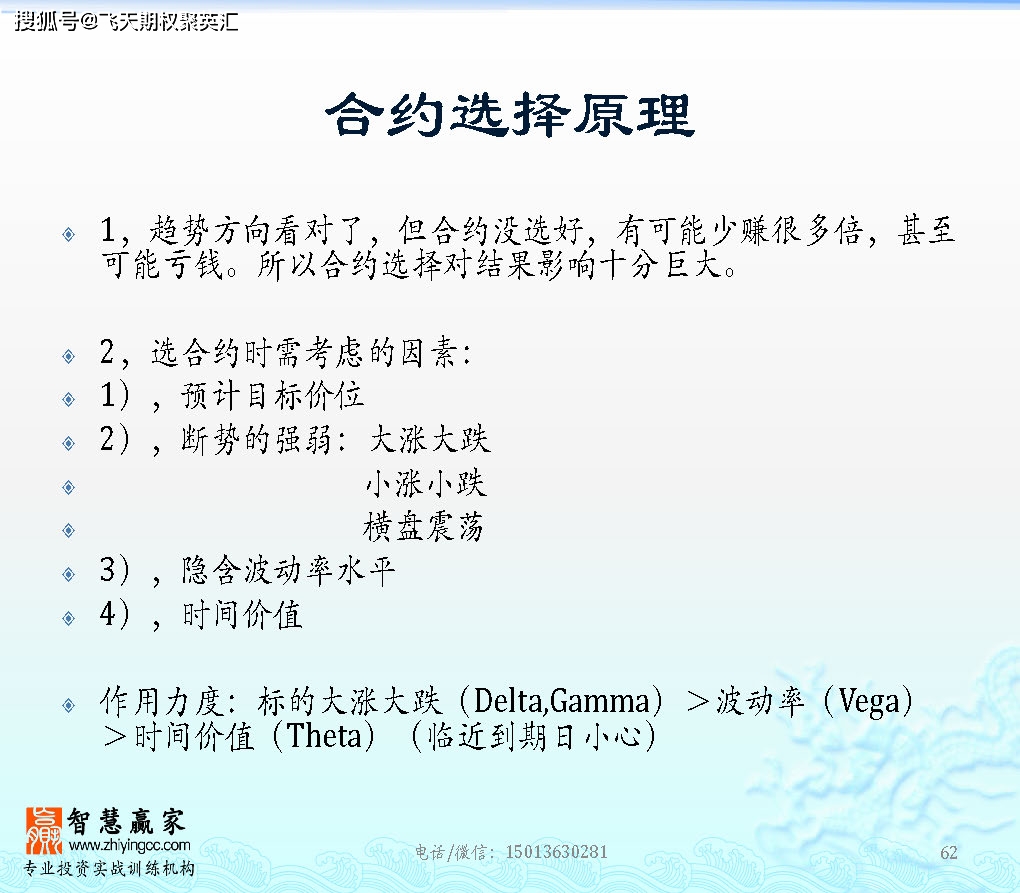 搜狐号@飞天期权聚英汇

合约选择原理

1，趋势方向看对了，但合约没选好，有可能少赚很多倍，甚至可能亏钱。所以合约选择对结果影响十分巨大。

2，选合约时需考虑的因素：

1），预计目标价位

2），断势的强弱：大涨大跌

小涨小跌

横盘震荡

3），隐含波动率水平

4），时间价值

作用力度：标的大涨大跌（Delta,Gamma）＞波动率（Vega）＞时间价值（Theta）（临近到期日小心）

智慧赢家
www.zhiyingcc.com
专业投资实战训练机构

电话/微信：15013630281

62